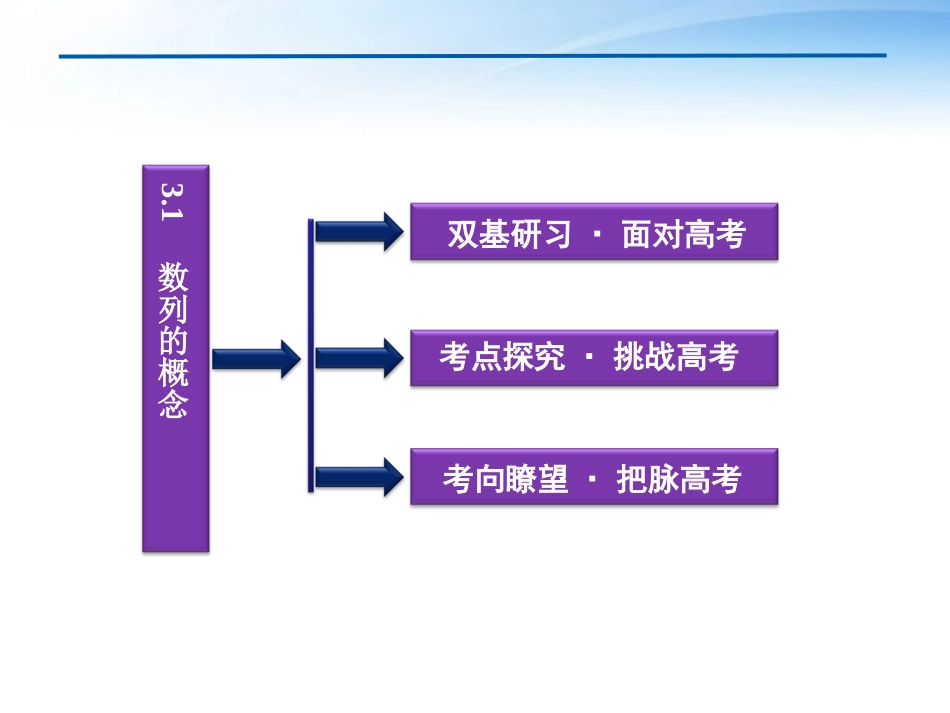 3.1　数列的概念

双基研习 · 面对高考

考点探究 · 挑战高考

考向瞭望 · 把脉高考